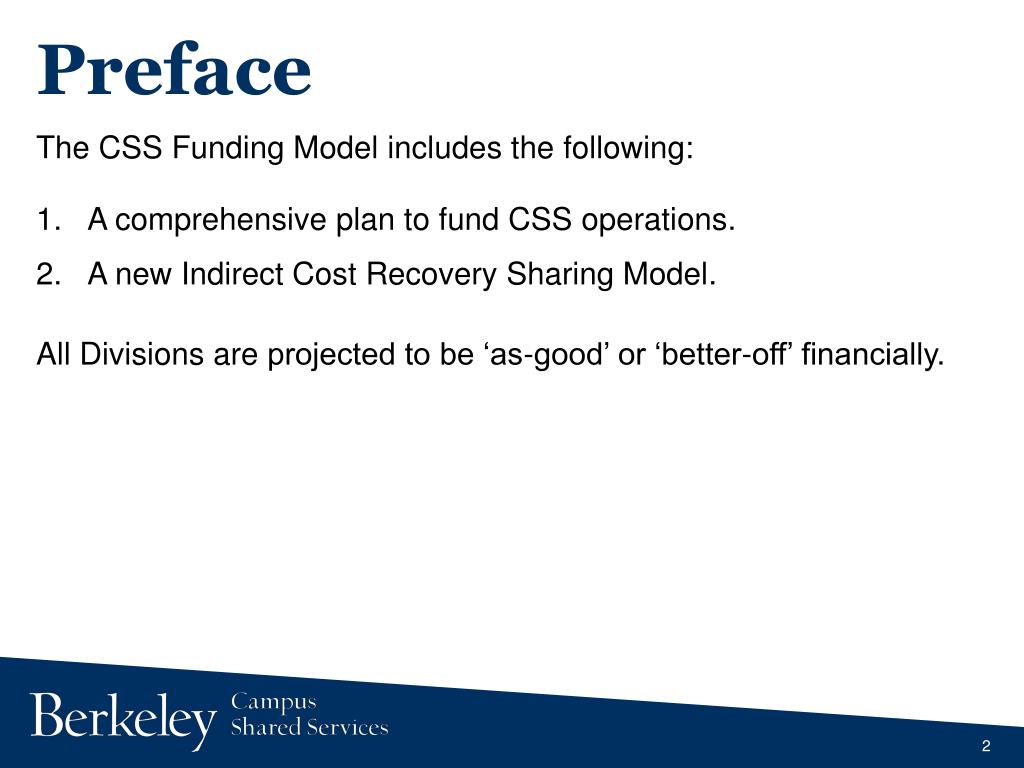 Preface

The CSS Funding Model includes the following:

1. A comprehensive plan to fund CSS operations.
2. A new Indirect Cost Recovery Sharing Model.

All Divisions are projected to be ‘as-good’ or ‘better-off’ financially.

Berkeley Campus Shared Services

2